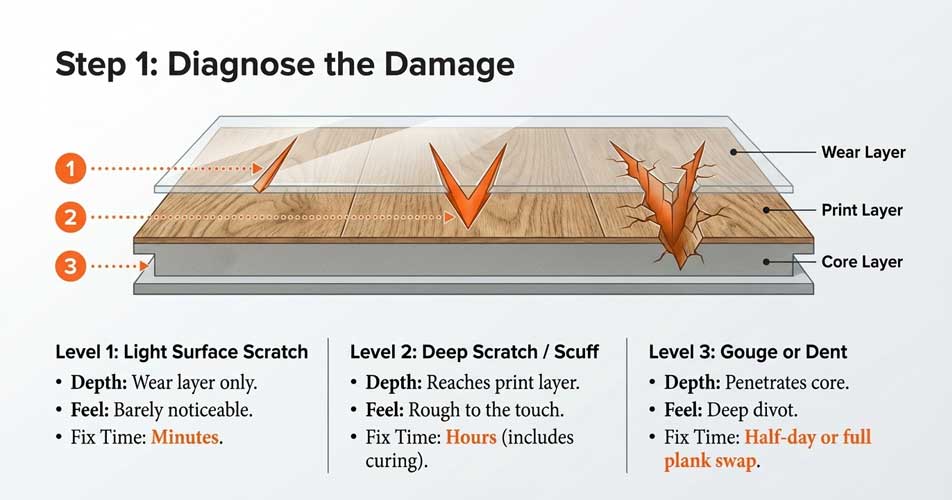 Step 1: Diagnose the Damage

1

2

3

Wear Layer

Print Layer

Core Layer

Level 1: Light Surface Scratch
• Depth: Wear layer only.
• Feel: Barely noticeable.
• Fix Time: Minutes.

Level 2: Deep Scratch / Scuff
• Depth: Reaches print layer.
• Feel: Rough to the touch.
• Fix Time: Hours (includes curing).

Level 3: Gouge or Dent
• Depth: Penetrates core.
• Feel: Deep divot.
• Fix Time: Half-day or full plank swap.